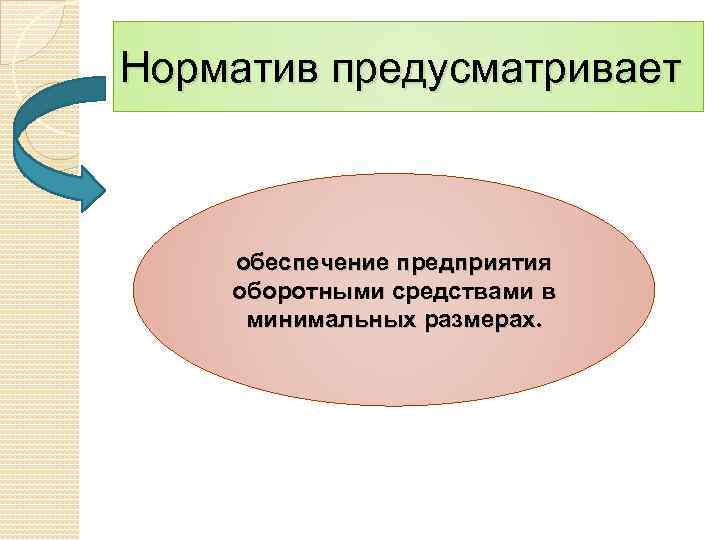 Норматив предусматривает

обеспечение предприятия оборотными средствами в минимальных размерах.